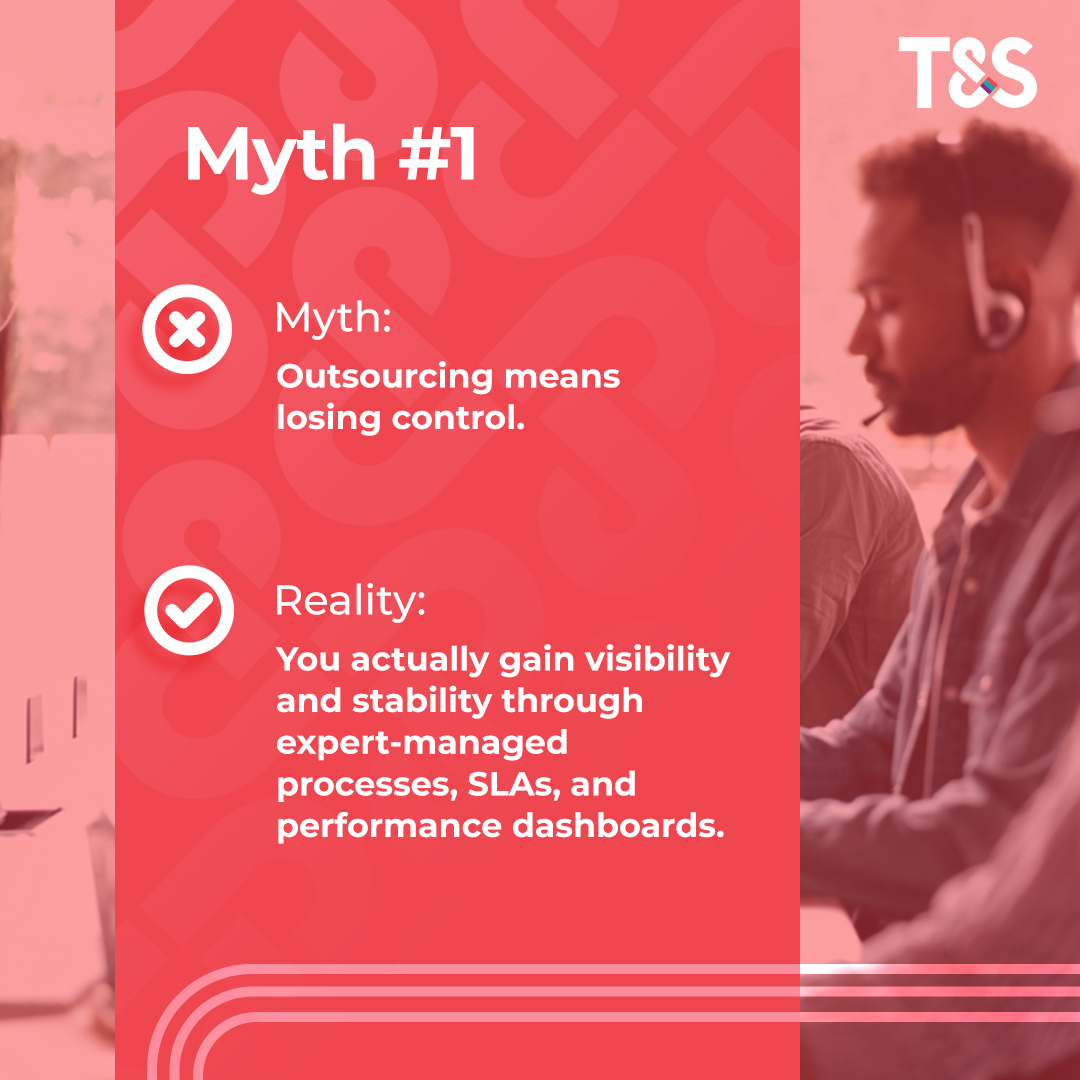 T&S

Myth #1

Myth:
Outsourcing means losing control.

Reality:
You actually gain visibility and stability through expert-managed processes, SLAs, and performance dashboards.